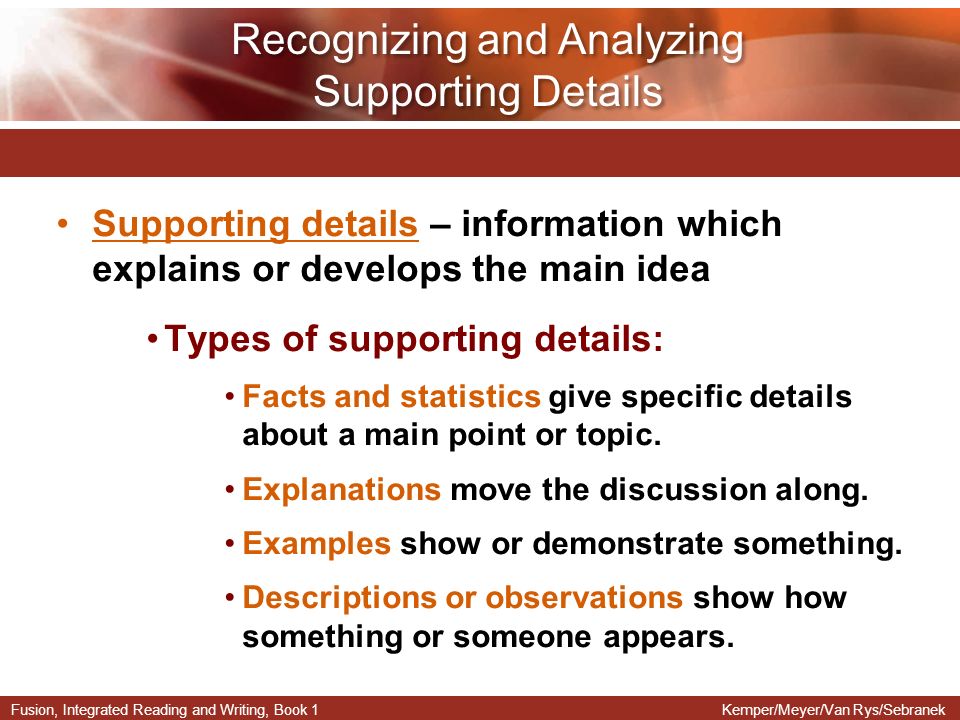 Recognizing and Analyzing Supporting Details

• Supporting details – information which explains or develops the main idea

• Types of supporting details:

• Facts and statistics give specific details about a main point or topic.

• Explanations move the discussion along.

• Examples show or demonstrate something.

• Descriptions or observations show how something or someone appears.

Fusion, Integrated Reading and Writing, Book 1

Kemper/Meyer/Van Rys/Sebranek